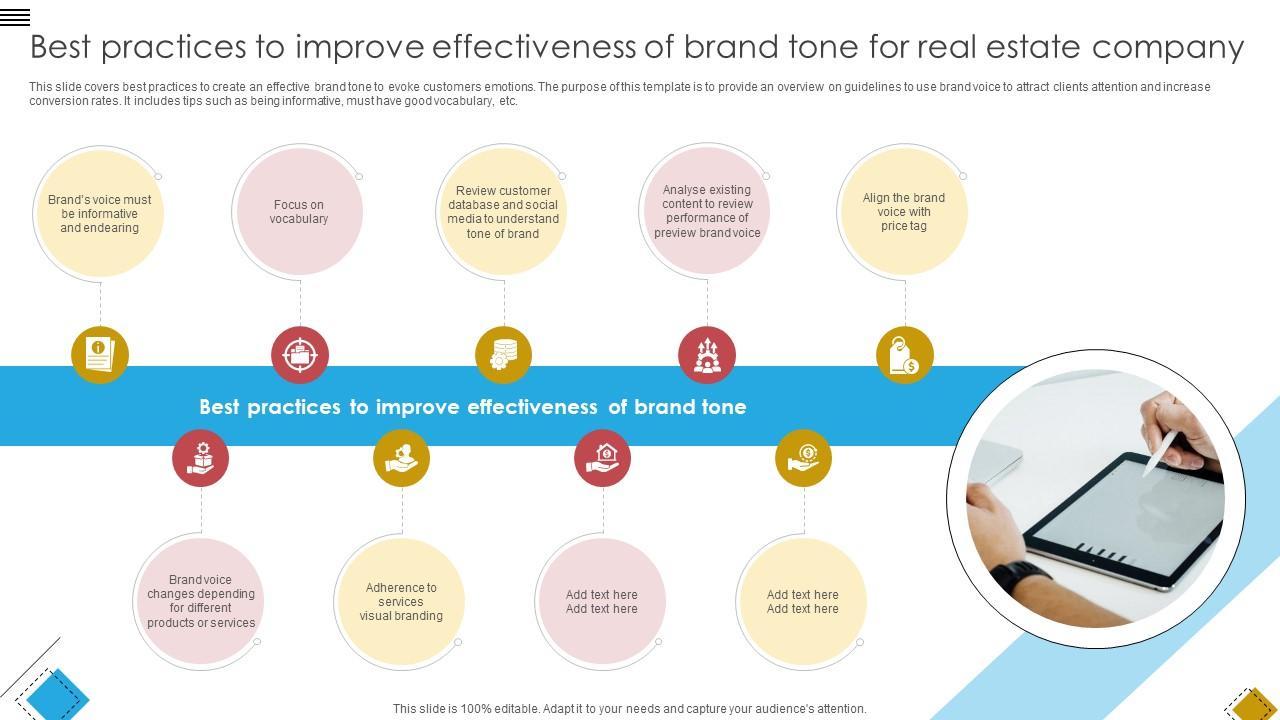 Best practices to improve effectiveness of brand tone for real estate company

This slide covers best practices to create an effective brand tone to evoke customers emotions. The purpose of this template is to provide an overview on guidelines to use brand voice to attract clients attention and increase conversion rates. It includes tips such as being informative, must have good vocabulary, etc.

Brand's voice must be informative and endearing

Focus on vocabulary

Review customer database and social media to understand tone of brand

Analyse existing content to review performance of preview brand voice

Align the brand voice with price tag

Best practices to improve effectiveness of brand tone

Brand voice changes depending for different products or services

Adherence to services visual branding

Add text here Add text here

Add text here Add text here

This slide is 100% editable. Adapt it to your needs and capture your audience's attention.